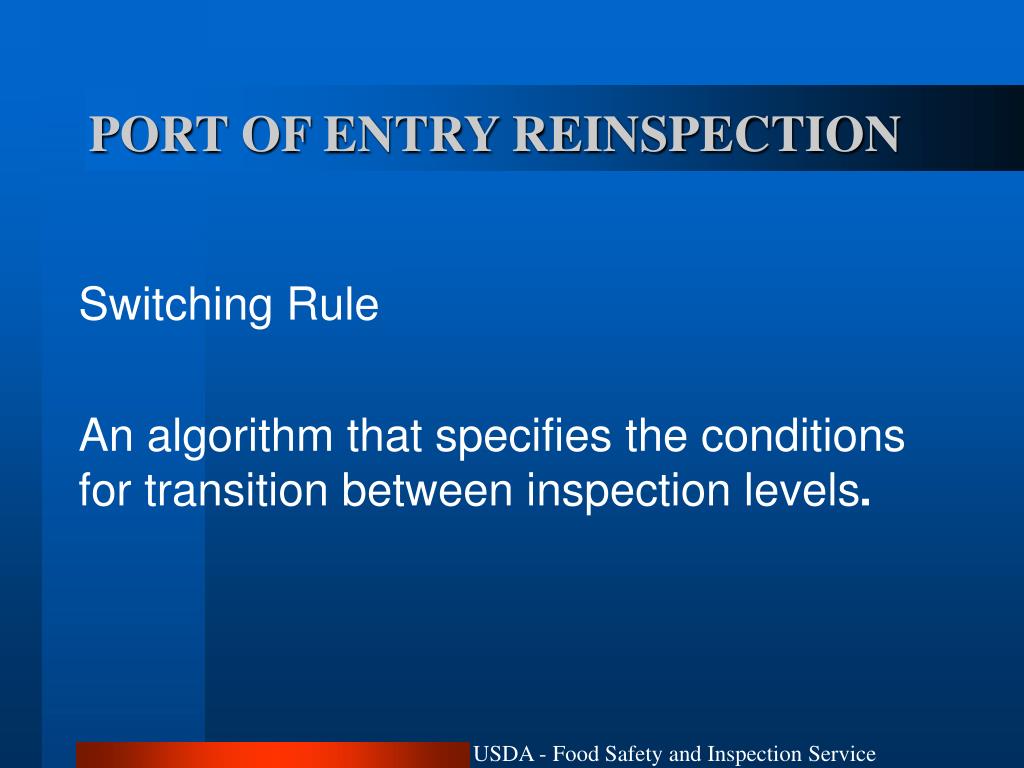 PORT OF ENTRY REINSPECTION

Switching Rule

An algorithm that specifies the conditions for transition between inspection levels.

USDA - Food Safety and Inspection Service